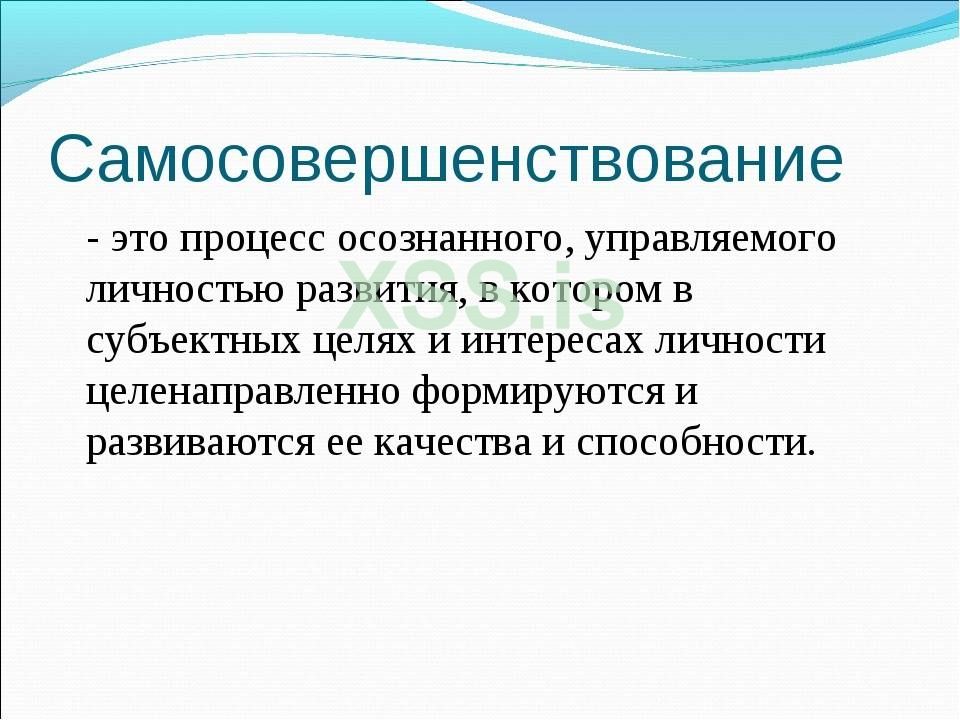 Самосовершенствование

- это процесс осознанного, управляемого личностью развития, в котором в субъектных целях и интересах личности целенаправленно формируются и развиваются ее качества и способности.

XSS.is